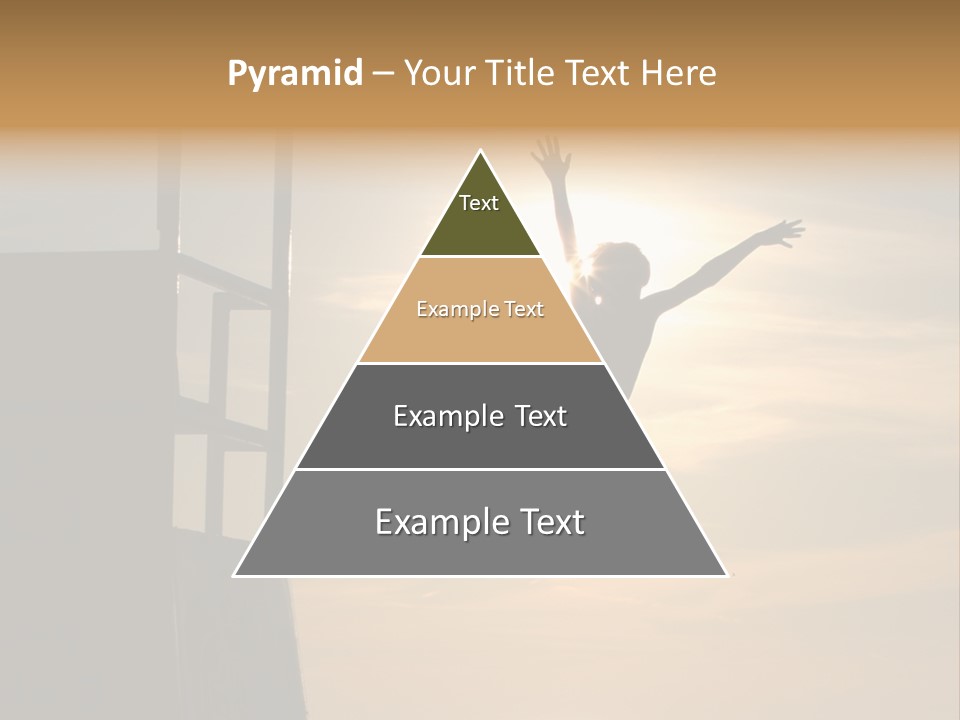 Pyramid – Your Title Text Here

Text

Example Text

Example Text

Example Text